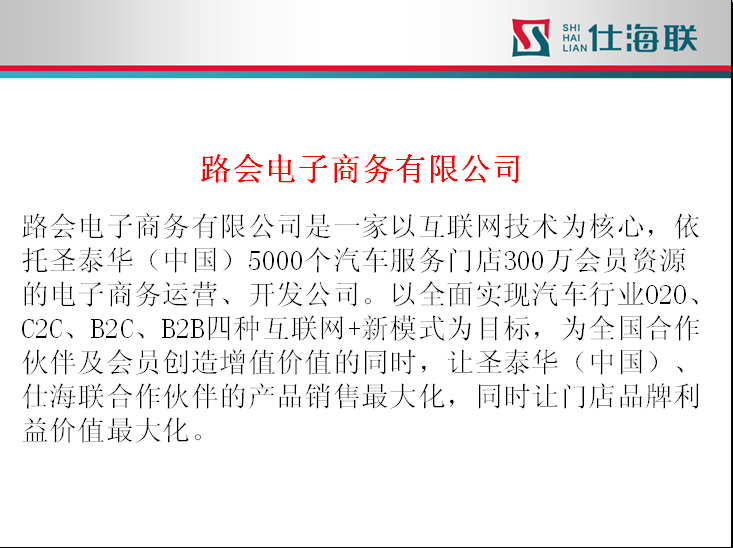 SHI HAI LIAN 仕海联

路会电子商务有限公司

路会电子商务有限公司是一家以互联网技术为核心，依托圣泰华（中国）5000个汽车服务门店300万会员资源的电子商务运营、开发公司。以全面实现汽车行业O2O、C2C、B2C、B2B四种互联网+新模式为目标，为全国合作伙伴及会员创造增值价值的同时，让圣泰华（中国）、仕海联合作伙伴的产品销售最大化，同时让门店品牌利益价值最大化。